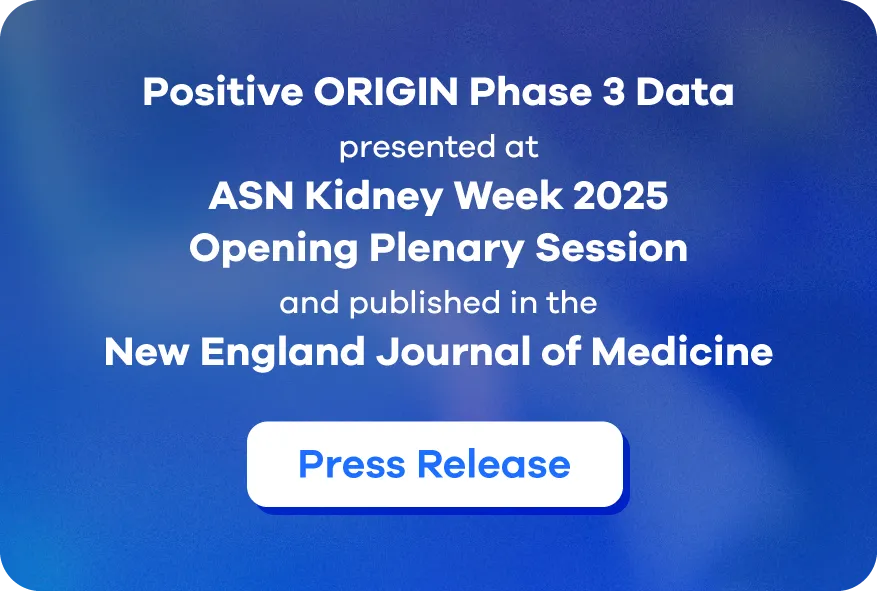 Positive ORIGIN Phase 3 Data
presented at
ASN Kidney Week 2025
Opening Plenary Session
and published in the
New England Journal of Medicine

Press Release